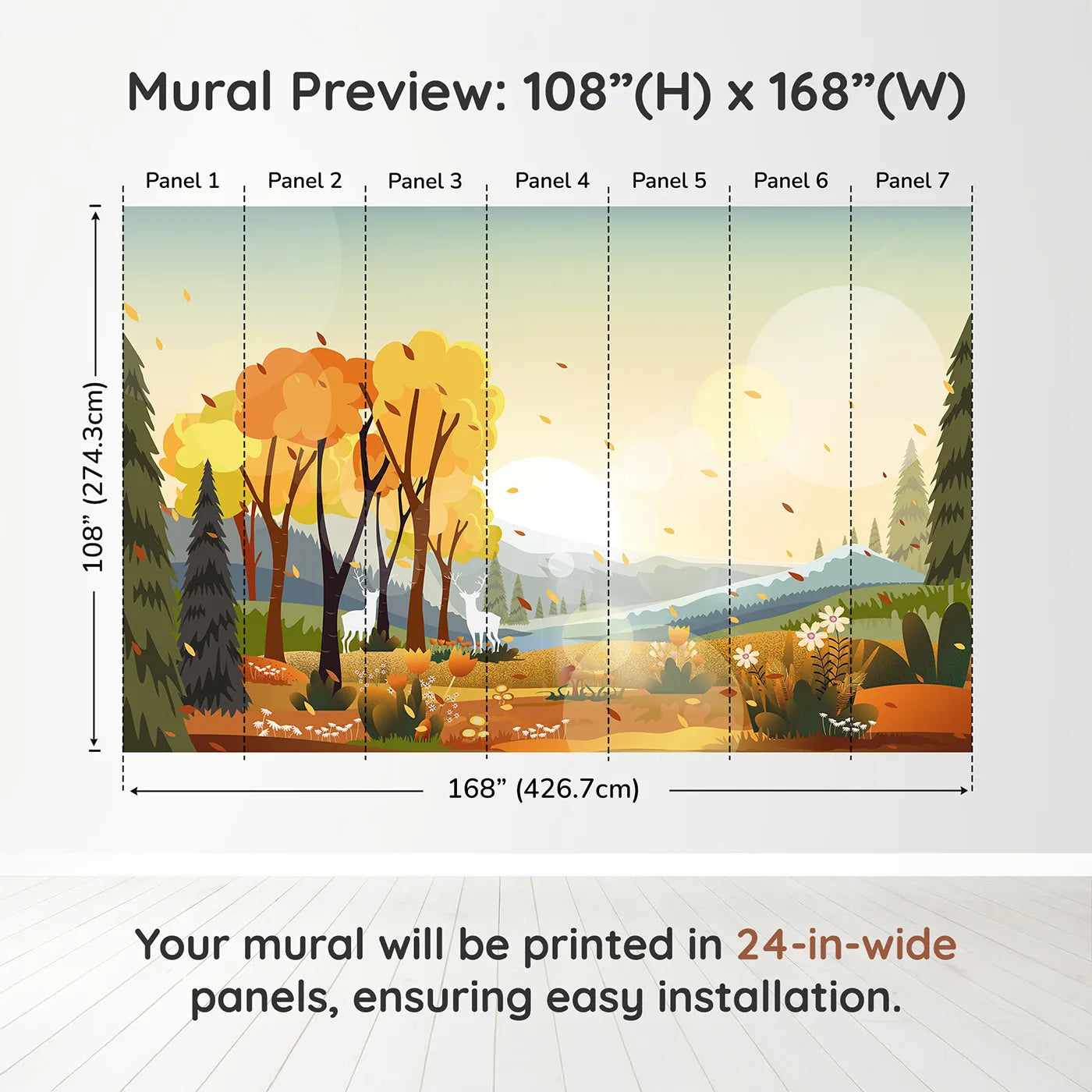 Mural Preview: 108”(H) x 168”(W)

Panel 1 Panel 2 Panel 3 Panel 4 Panel 5 Panel 6 Panel 7

108” (274.3cm)

168” (426.7cm)

Your mural will be printed in 24-in-wide panels, ensuring easy installation.